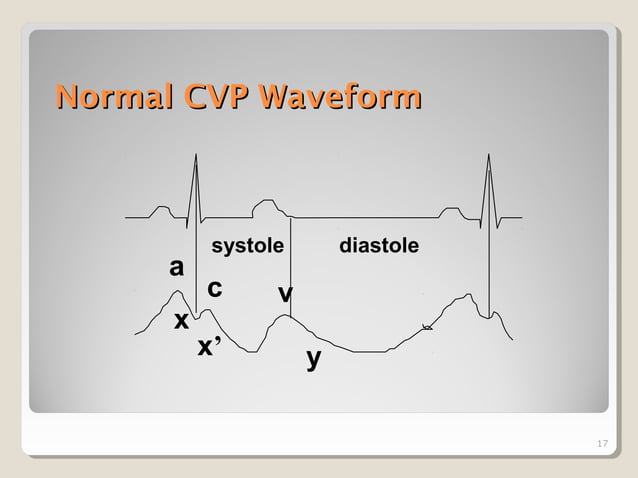 Normal CVP Waveform

systole

diastole

a

c

v

x

x'

y

17